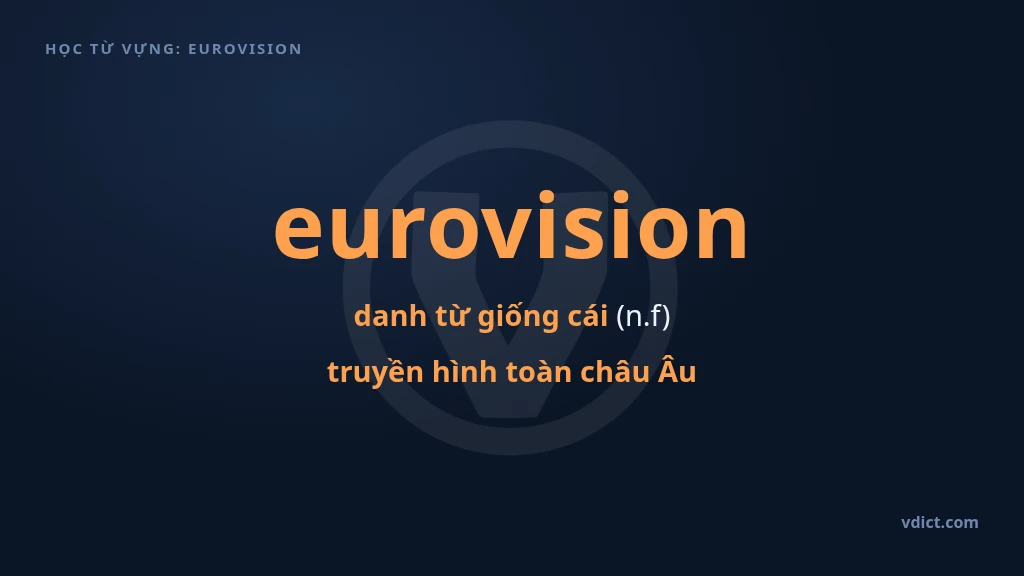 HỌC TỪ VỰNG: EUROVISION

eurovision

danh từ giống cái (n.f)

truyền hình toàn châu Âu

vdict.com